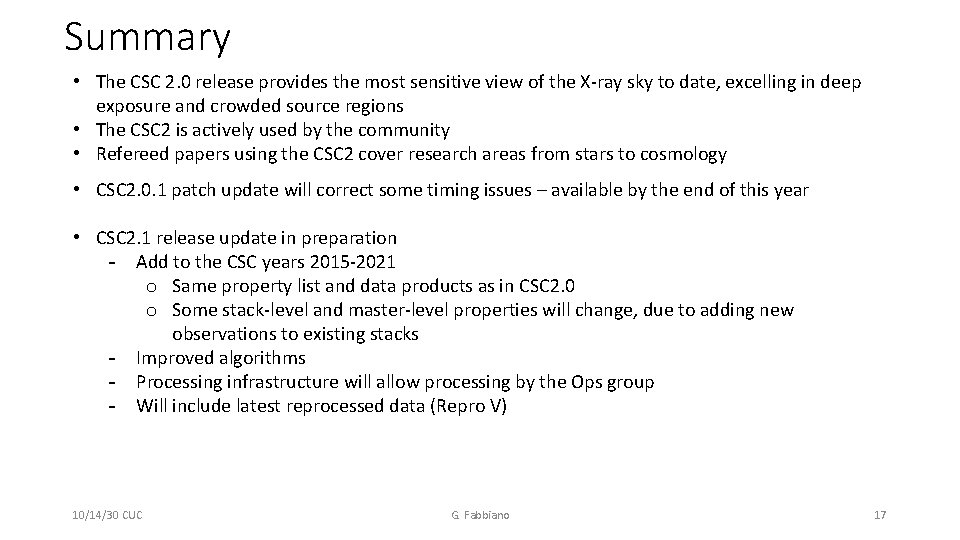 Summary

• The CSC 2.0 release provides the most sensitive view of the X-ray sky to date, excelling in deep exposure and crowded source regions
• The CSC2 is actively used by the community
• Refereed papers using the CSC2 cover research areas from stars to cosmology

• CSC2.0.1 patch update will correct some timing issues – available by the end of this year

• CSC2.1 release update in preparation
- Add to the CSC years 2015-2021
o Same property list and data products as in CSC2.0
o Some stack-level and master-level properties will change, due to adding new observations to existing stacks
- Improved algorithms
- Processing infrastructure will allow processing by the Ops group
- Will include latest reprocessed data (Repro V)

10/14/30 CUC

G. Fabbiano

17